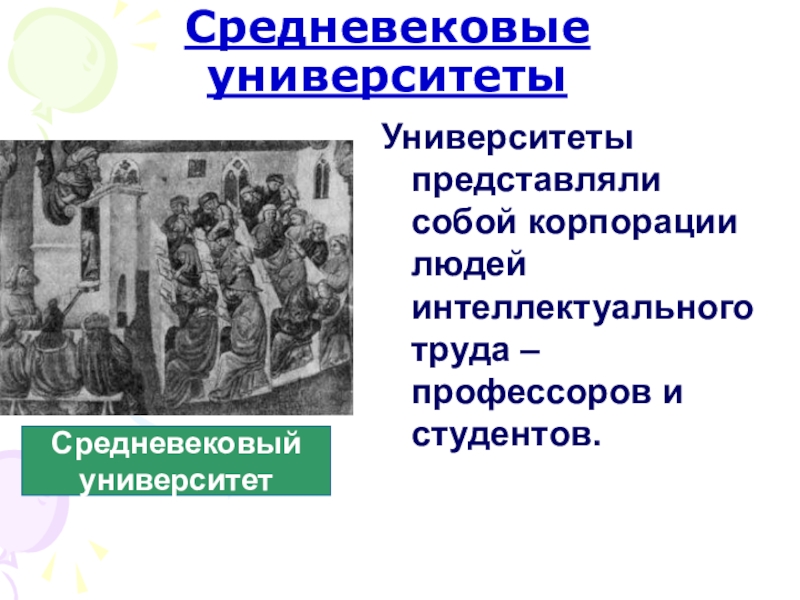 Средневековые университеты

Университеты представляли собой корпорации людей интеллектуального труда – профессоров и студентов.

Средневековый университет